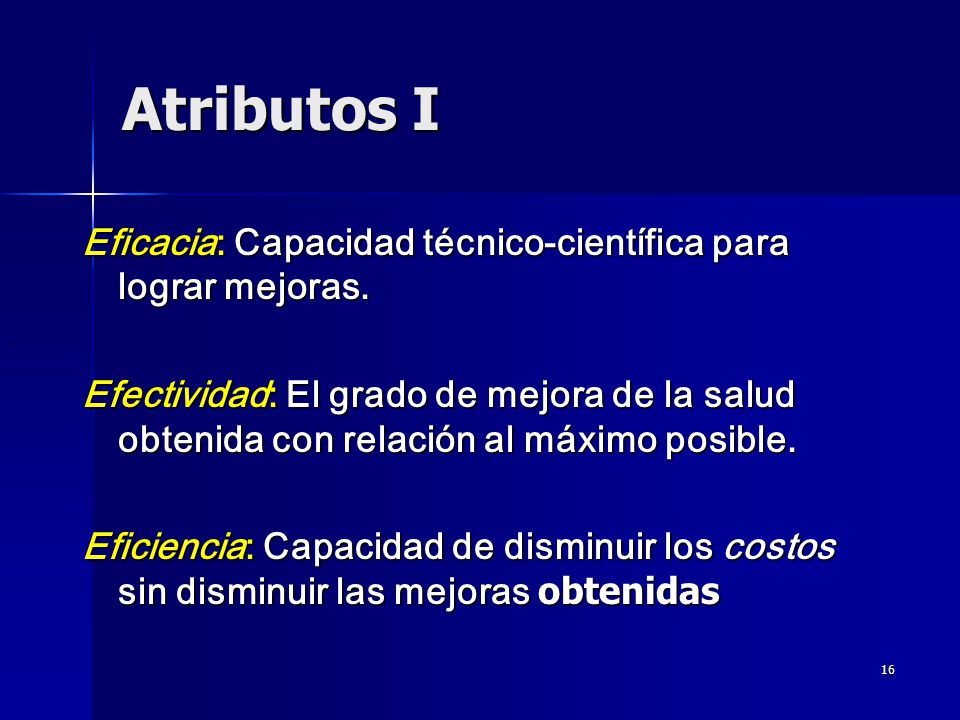 Atributos I

Eficacia: Capacidad técnico-científica para lograr mejoras.

Efectividad: El grado de mejora de la salud obtenida con relación al máximo posible.

Eficiencia: Capacidad de disminuir los costos sin disminuir las mejoras obtenidas

16